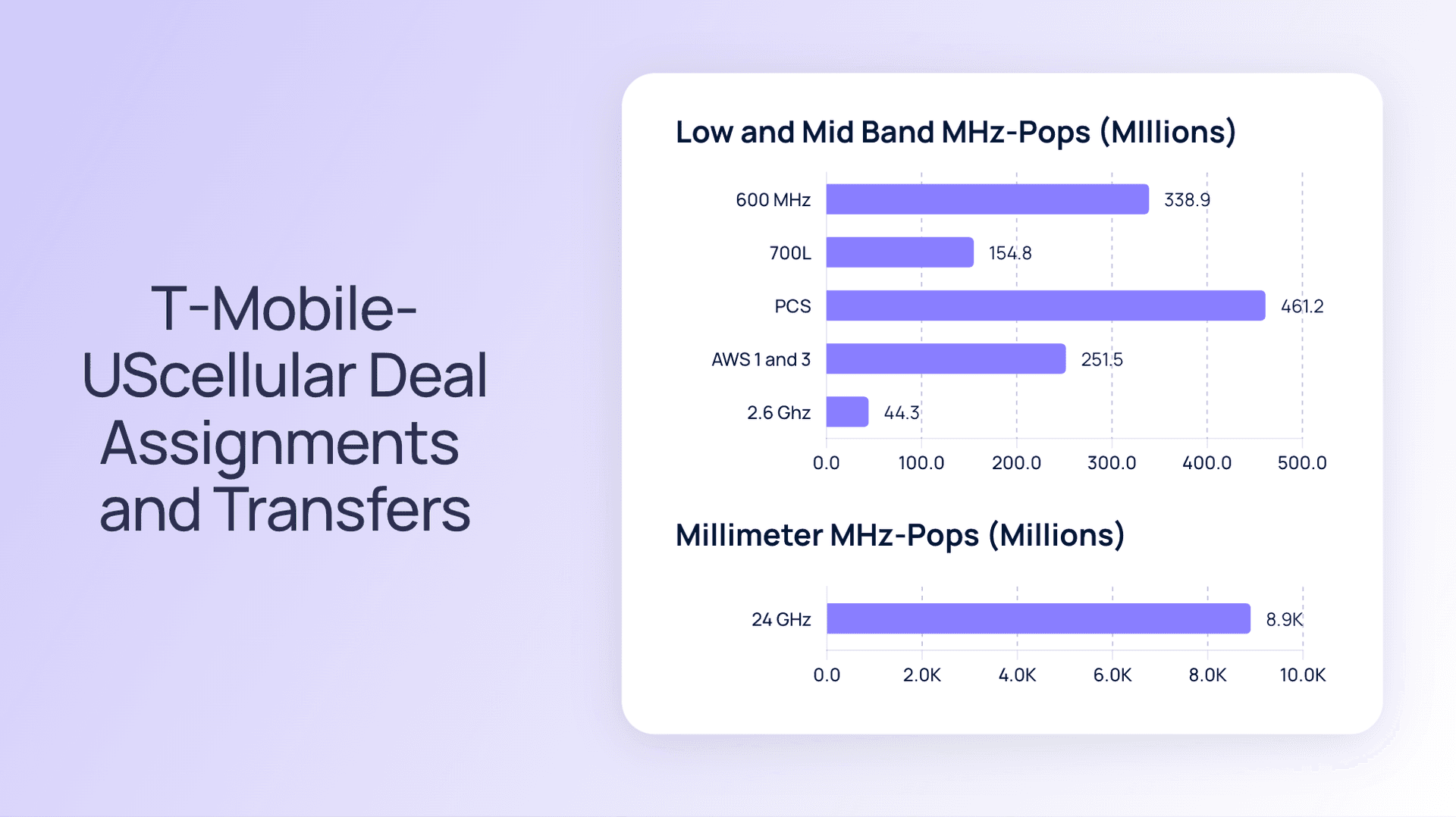 T-Mobile-UScellular Deal Assignments and Transfers

Low and Mid Band MHz-Pops (MIllions)

600 MHz 338.9
700L 154.8
PCS 461.2
AWS 1 and 3 251.5
2.6 Ghz 44.3

0.0 100.0 200.0 300.0 400.0 500.0

Millimeter MHz-Pops (Millions)

24 GHz 8.9K

0.0 2.0K 4.0K 6.0K 8.0K 10.0K